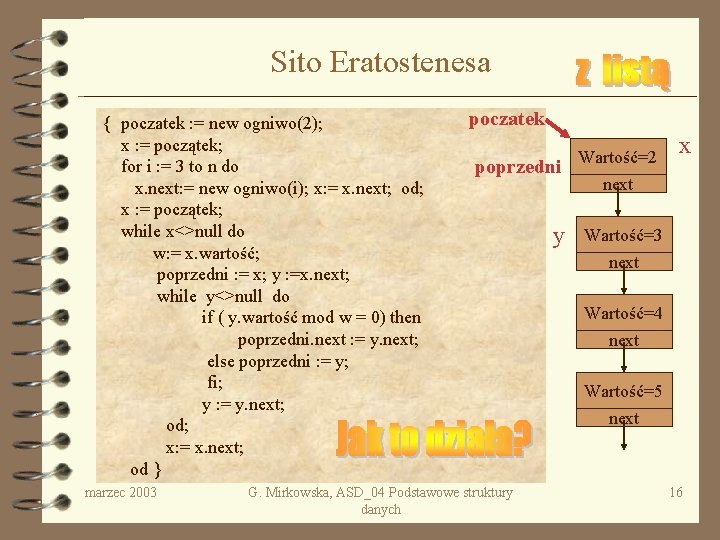 Sito Eratostenesa

z listą

{ poczatek := new ogniwo(2);
x := początek;
for i := 3 to n do
x.next:= new ogniwo(i); x:= x.next; od;
x := początek;
while x<>null do
w:= x.wartość;
poprzedni := x; y :=x.next;
while y<>null do
if ( y.wartość mod w = 0) then
poprzedni.next := y.next;
else poprzedni := y;
fi;
y := y.next;
od;
x:= x.next;
od }

poczatek

poprzedni

x

Wartość=2
next

y

Wartość=3
next

Wartość=4
next

Wartość=5
next

Jak to działa?

marzec 2003

G. Mirkowska, ASD_04 Podstawowe struktury danych

16